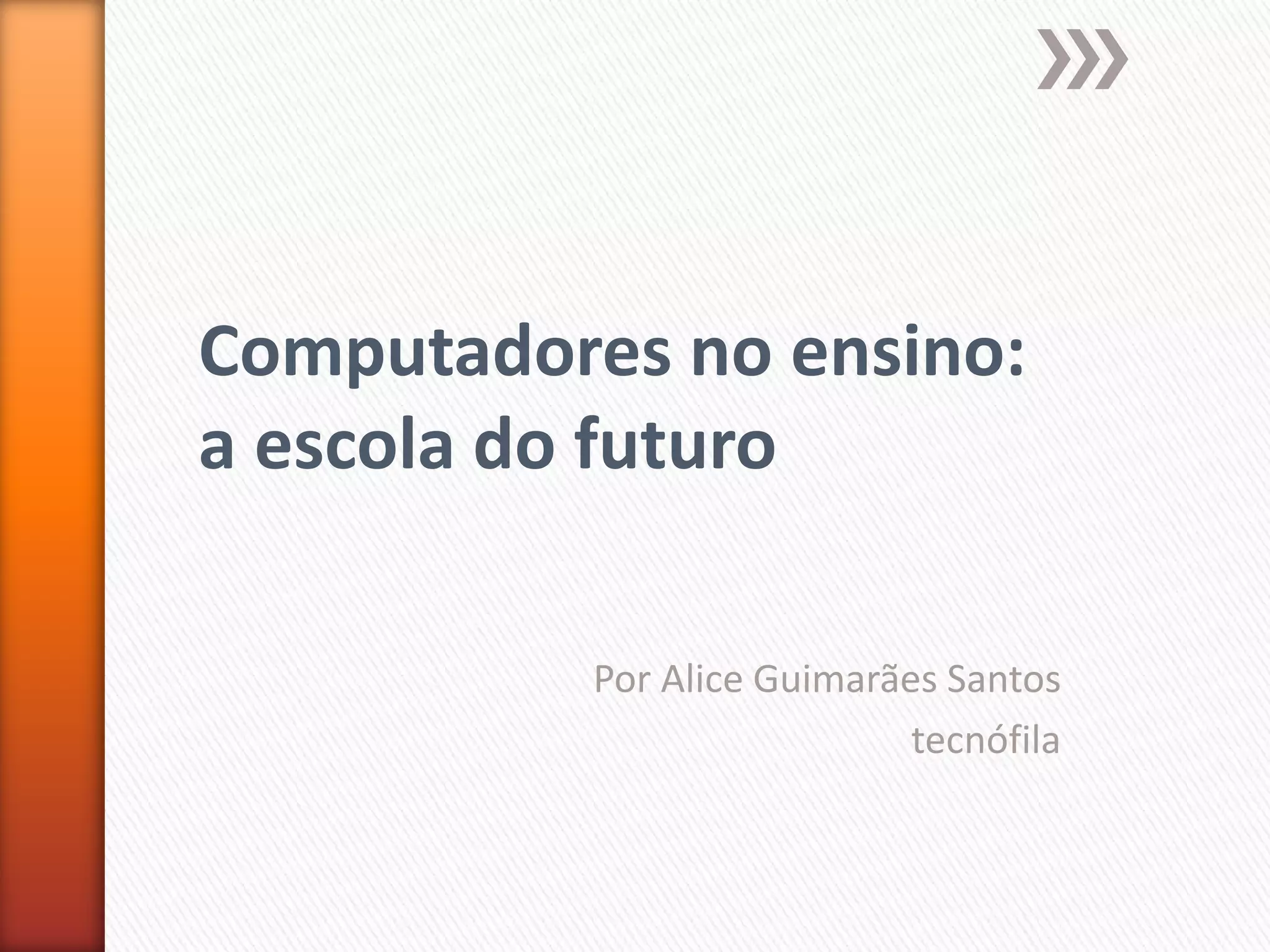 Computadores no ensino:
a escola do futuro

Por Alice Guimarães Santos
tecnófila